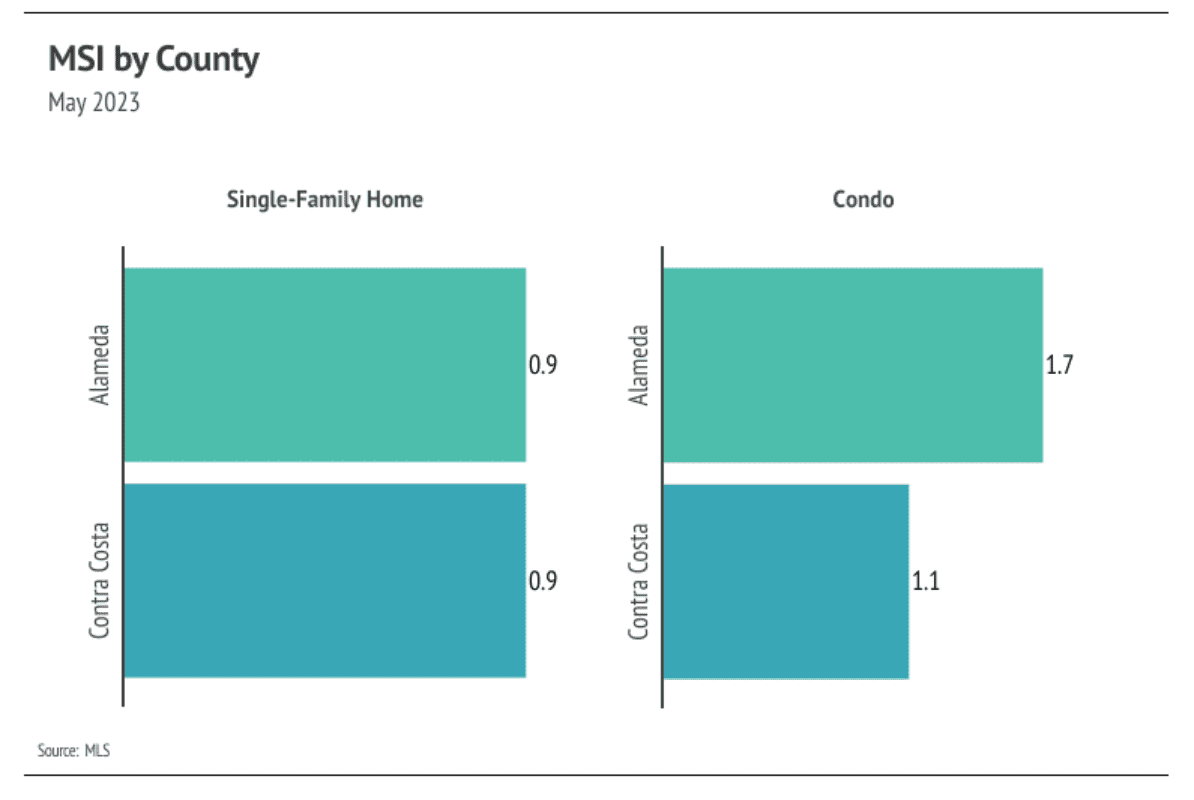 MSI by County
May 2023

Single-Family Home

Alameda 0.9

Contra Costa 0.9

Condo

Alameda 1.7

Contra Costa 1.1

Source: MLS